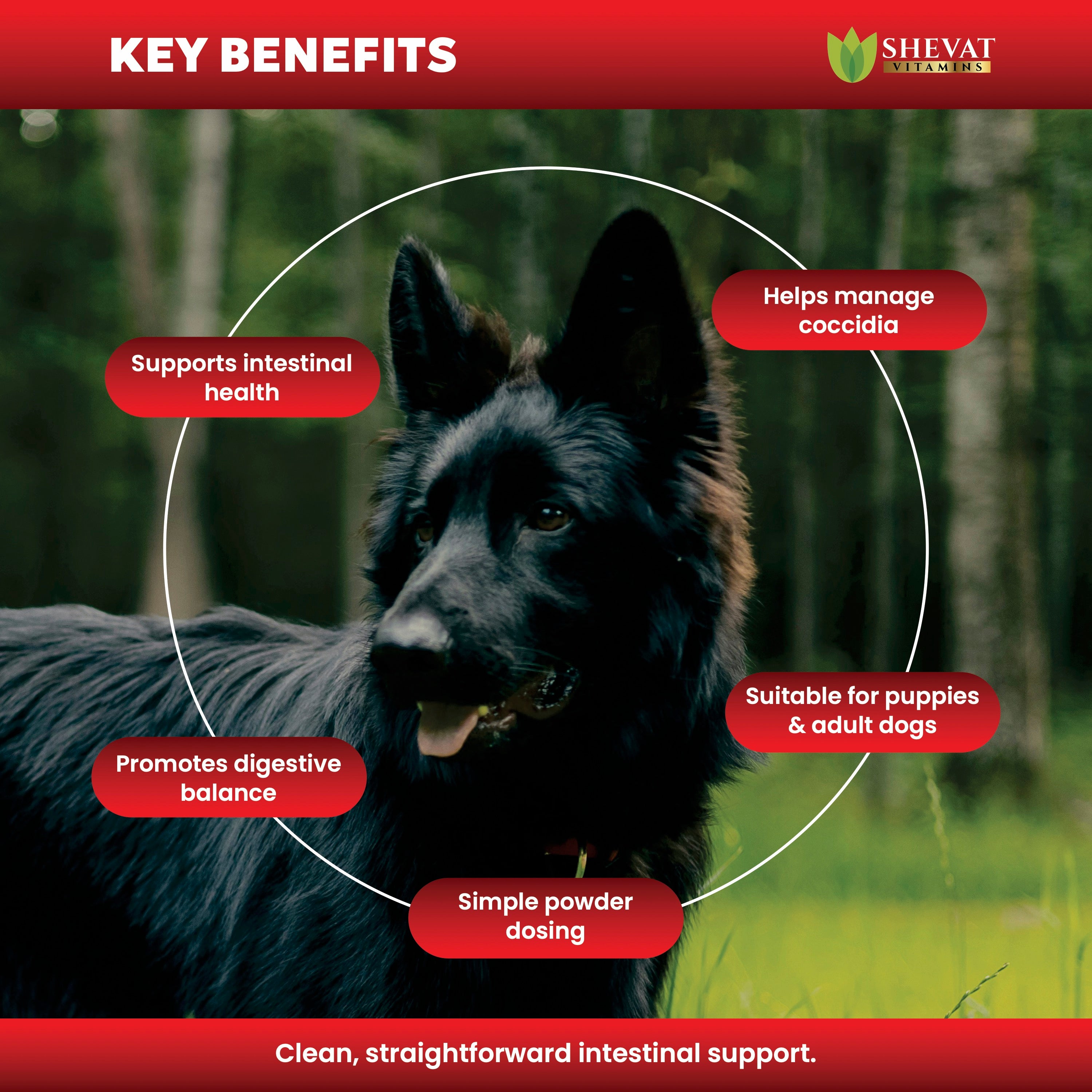 KEY BENEFITS

SHEVAT
VITAMINS

Helps manage coccidia

Supports intestinal health

Suitable for puppies & adult dogs

Promotes digestive balance

Simple powder dosing

Clean, straightforward intestinal support.